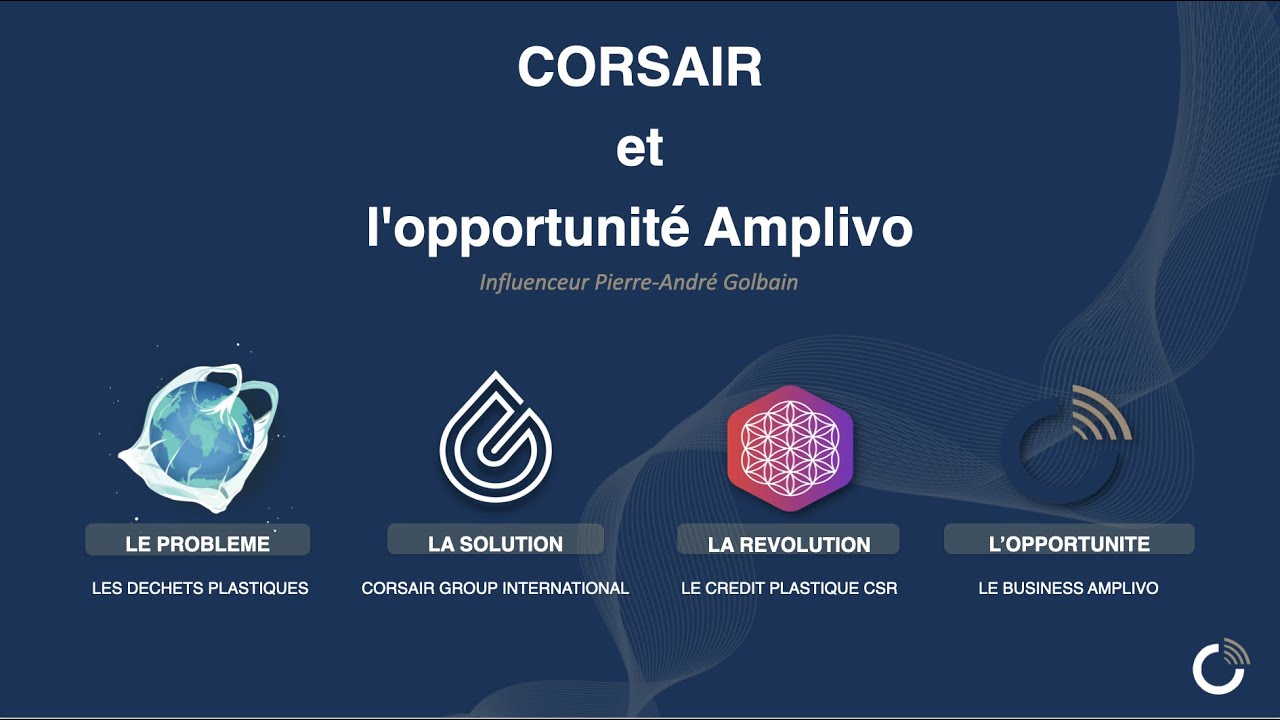 CORSAIR
et
l'opportunité Amplivo

Influenceur Pierre-André Golbain

LE PROBLEME
LES DECHETS PLASTIQUES

LA SOLUTION
CORSAIR GROUP INTERNATIONAL

LA REVOLUTION
LE CREDIT PLASTIQUE CSR

L'OPPORTUNITE
LE BUSINESS AMPLIVO